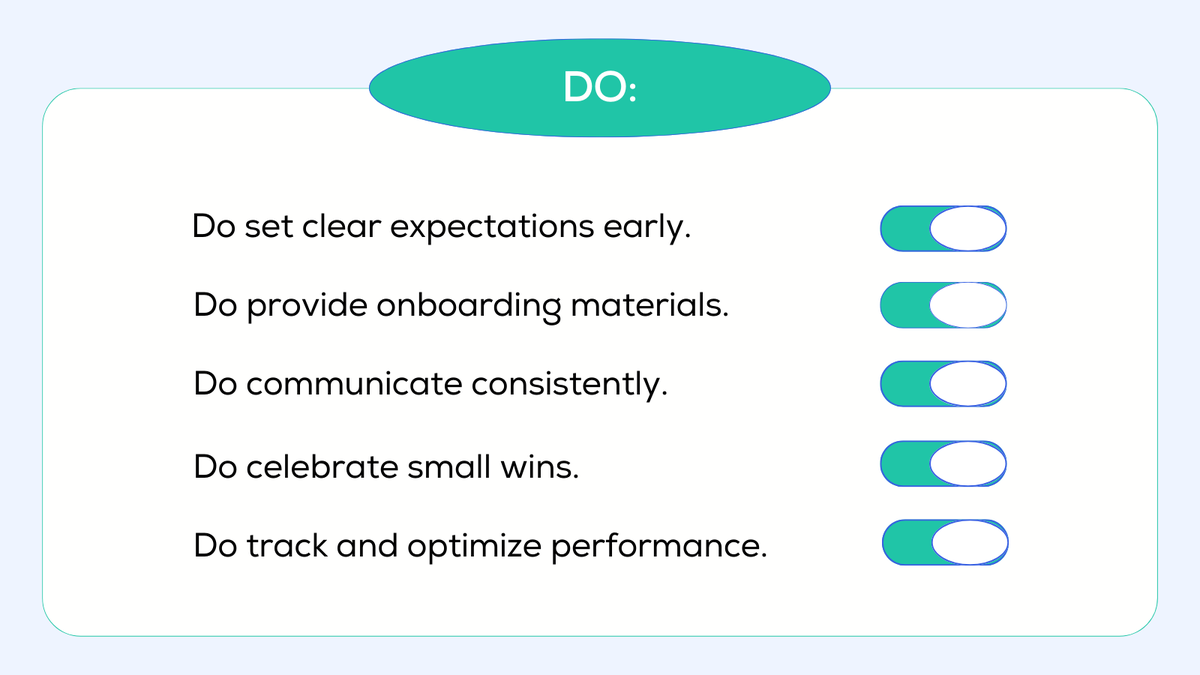 DO:

Do set clear expectations early.

Do provide onboarding materials.

Do communicate consistently.

Do celebrate small wins.

Do track and optimize performance.